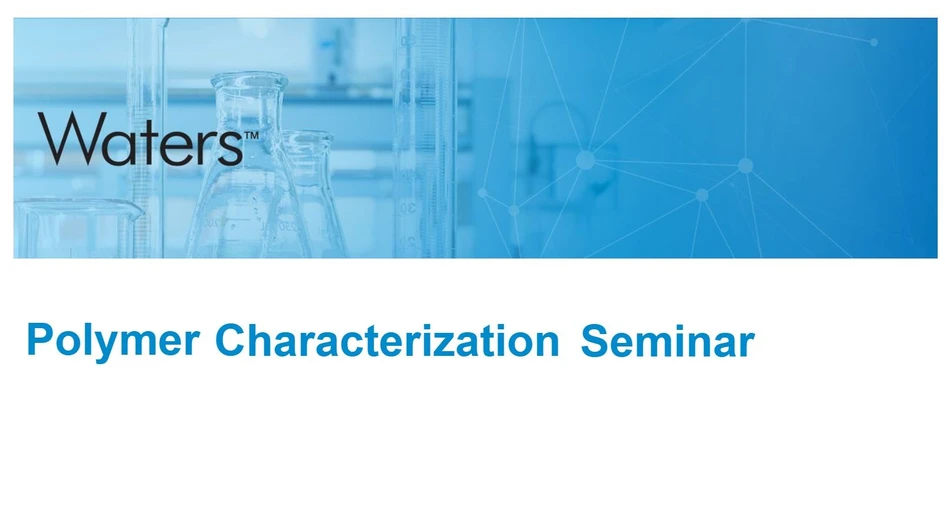 Waters™

Polymer Characterization Seminar